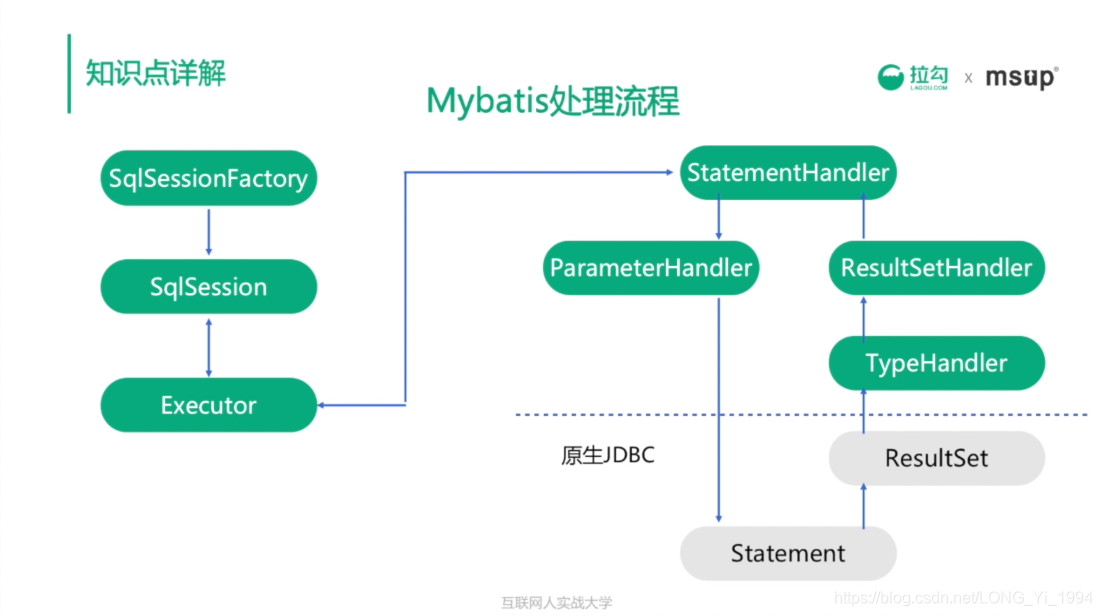 知识点详解

拉勾 LAGOU.COM x msup®

Mybatis处理流程

SqlSessionFactory

SqlSession

Executor

StatementHandler

ParameterHandler

ResultSetHandler

TypeHandler

原生JDBC

ResultSet

Statement

互联网人实战大学

https://blog.csdn.net/LONG_Yi_1994